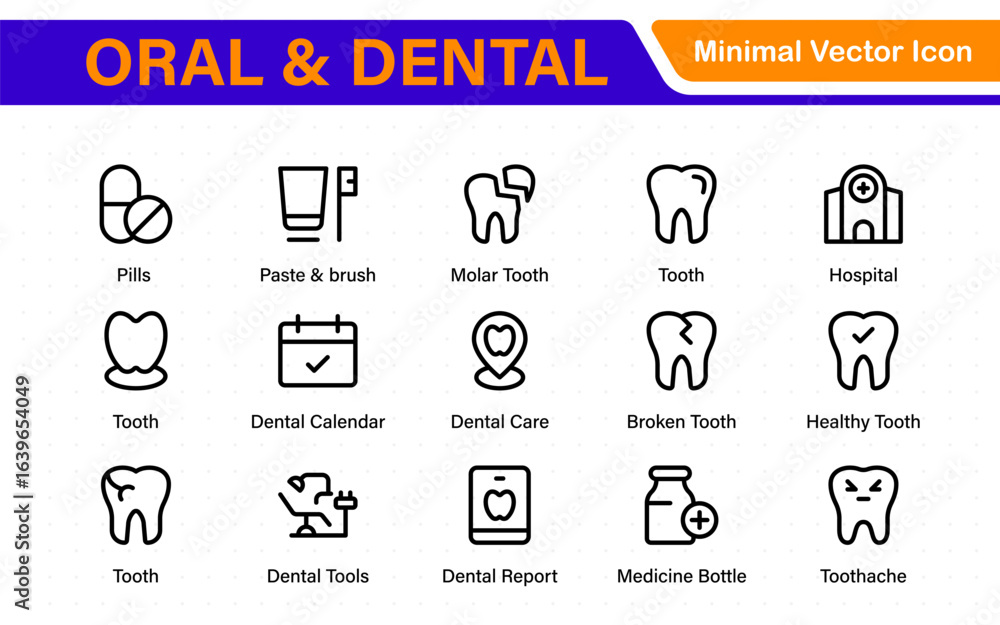 ORAL & DENTAL

Minimal Vector Icon

Pills

Paste & brush

Molar Tooth

Tooth

Hospital

Tooth

Dental Calendar

Dental Care

Broken Tooth

Healthy Tooth

Tooth

Dental Tools

Dental Report

Medicine Bottle

Toothache

Adobe Stock | #1639654049